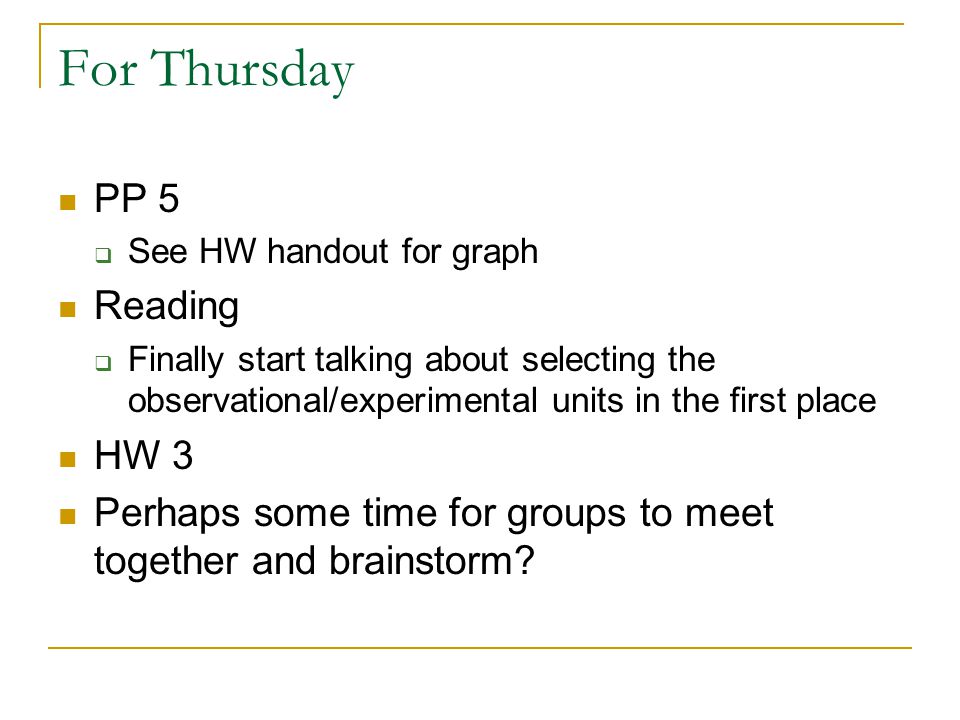 For Thursday

PP 5
See HW handout for graph

Reading
Finally start talking about selecting the observational/experimental units in the first place

HW 3

Perhaps some time for groups to meet together and brainstorm?